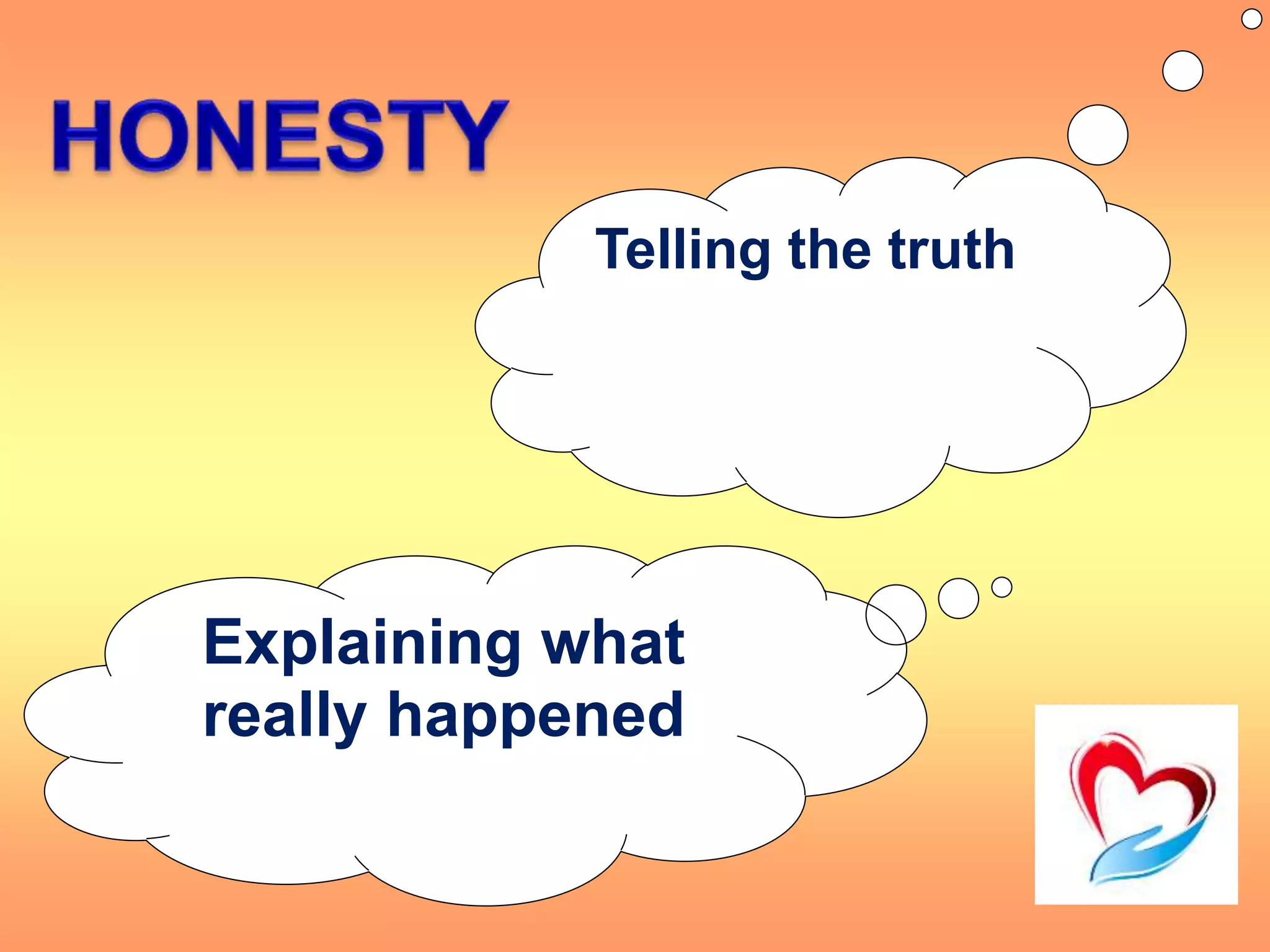 HONESTY

Telling the truth

Explaining what really happened